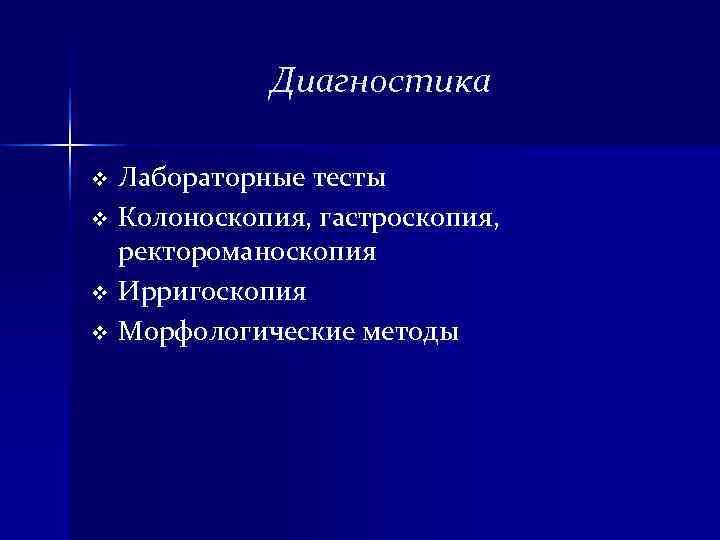 Диагностика

❖ Лабораторные тесты
❖ Колоноскопия, гастроскопия, ректороманоскопия
❖ Ирригоскопия
❖ Морфологические методы